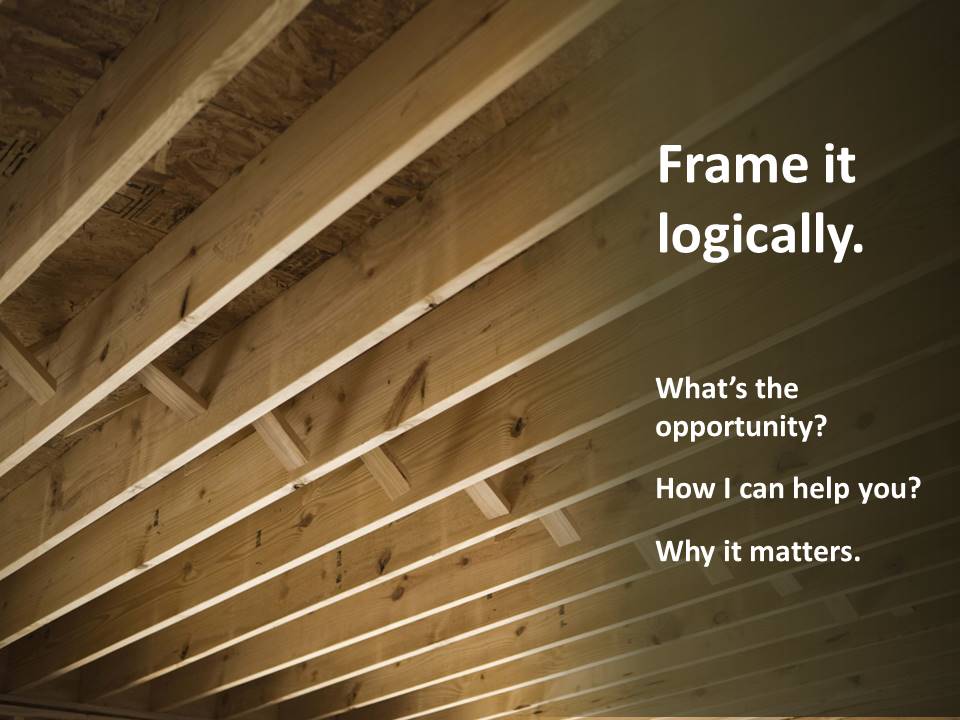 Frame it logically.

What's the opportunity?

How I can help you?

Why it matters.